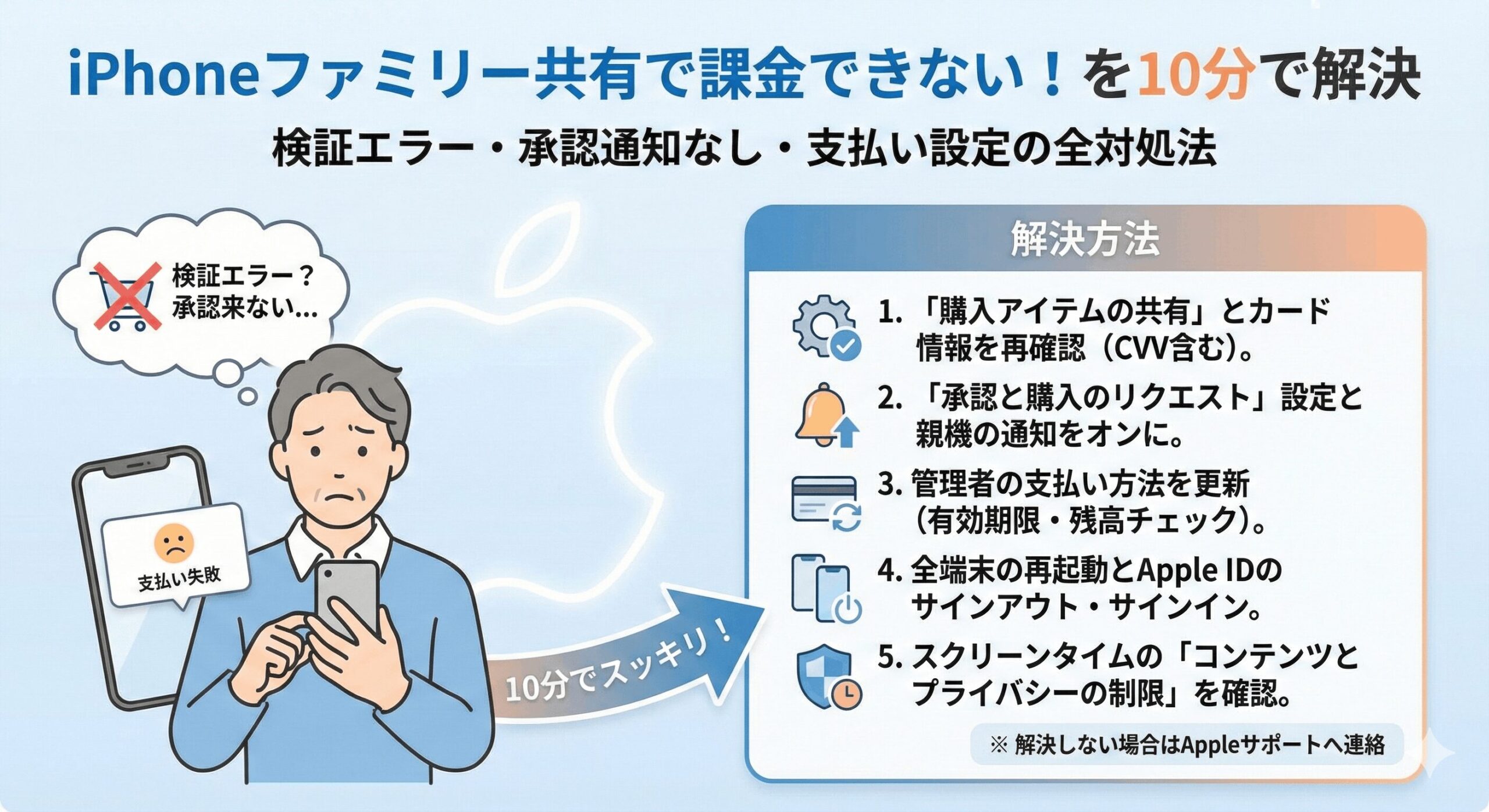 iPhoneファミリー共有で課金できない！を10分で解決

検証エラー・承認通知なし・支払い設定の全対処法

検証エラー？
承認来ない…

支払い失敗

10分でスッキリ！

解決方法

1. 「購入アイテムの共有」とカード情報を再確認（CVV含む）。

2. 「承認と購入のリクエスト」設定と親機の通知をオンに。

3. 管理者の支払い方法を更新（有効期限・残高チェック）。

4. 全端末の再起動とApple IDのサインアウト・サインイン。

5. スクリーンタイムの「コンテンツとプライバシーの制限」を確認。

※ 解決しない場合はAppleサポートへ連絡